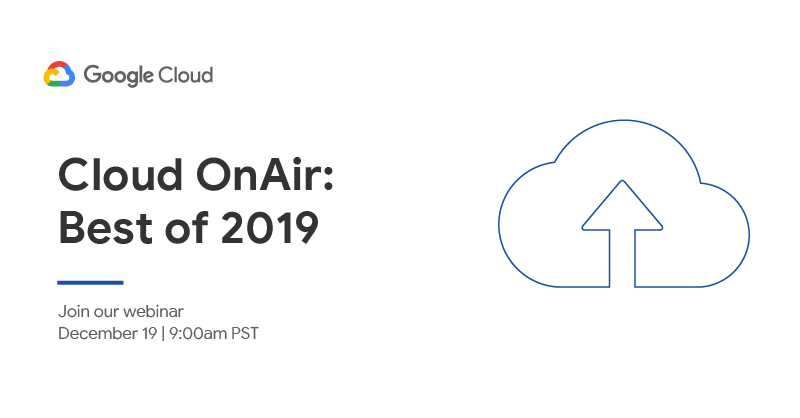 Google Cloud

Cloud OnAir: Best of 2019

Join our webinar
December 19 | 9:00am PST